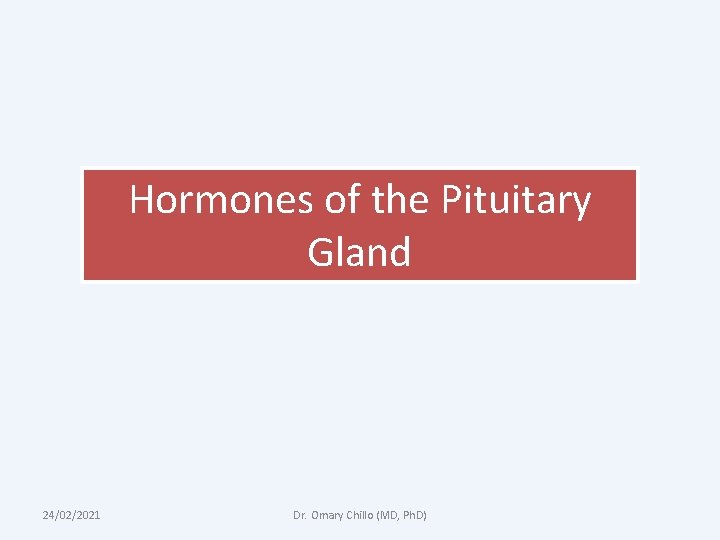 Hormones of the Pituitary Gland

24/02/2021

Dr. Omary Chillo (MD, PhD)